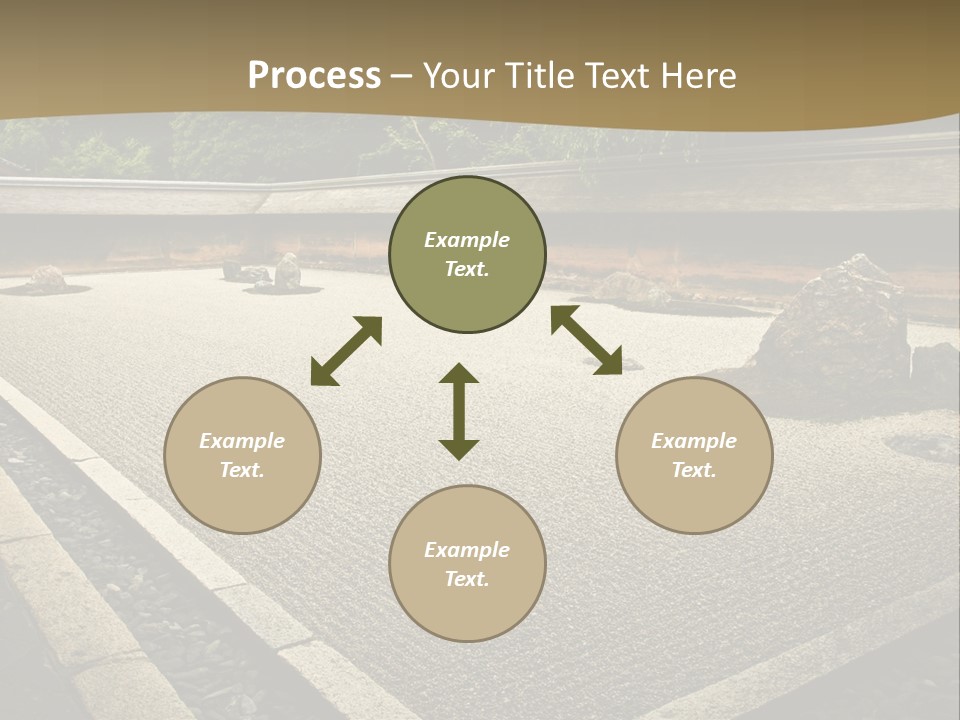 Process – Your Title Text Here

Example Text.

Example Text.

Example Text.

Example Text.